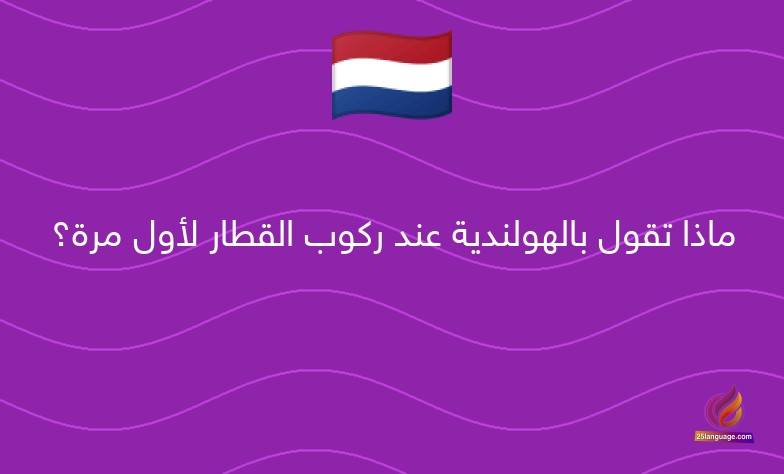 ماذا تقول بالهولندية عند ركوب القطار لأول مرة؟

25language.com